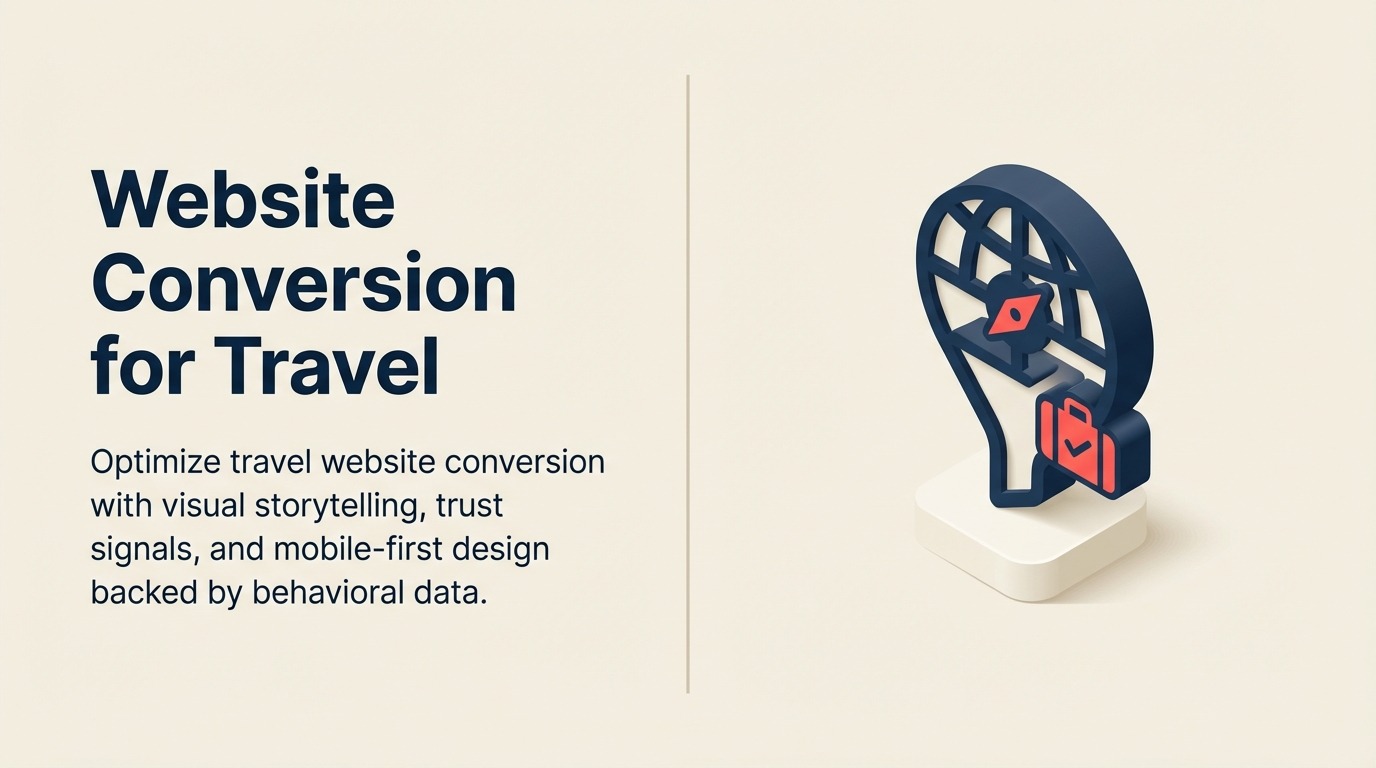 Website Conversion for Travel

Optimize travel website conversion with visual storytelling, trust signals, and mobile-first design backed by behavioral data.